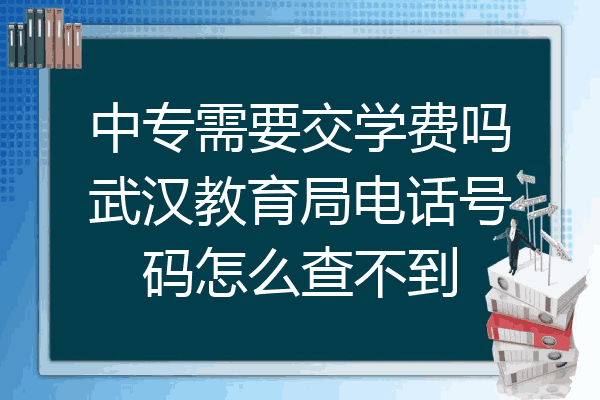 中专需要交学费吗武汉教育局电话号码怎么查不到